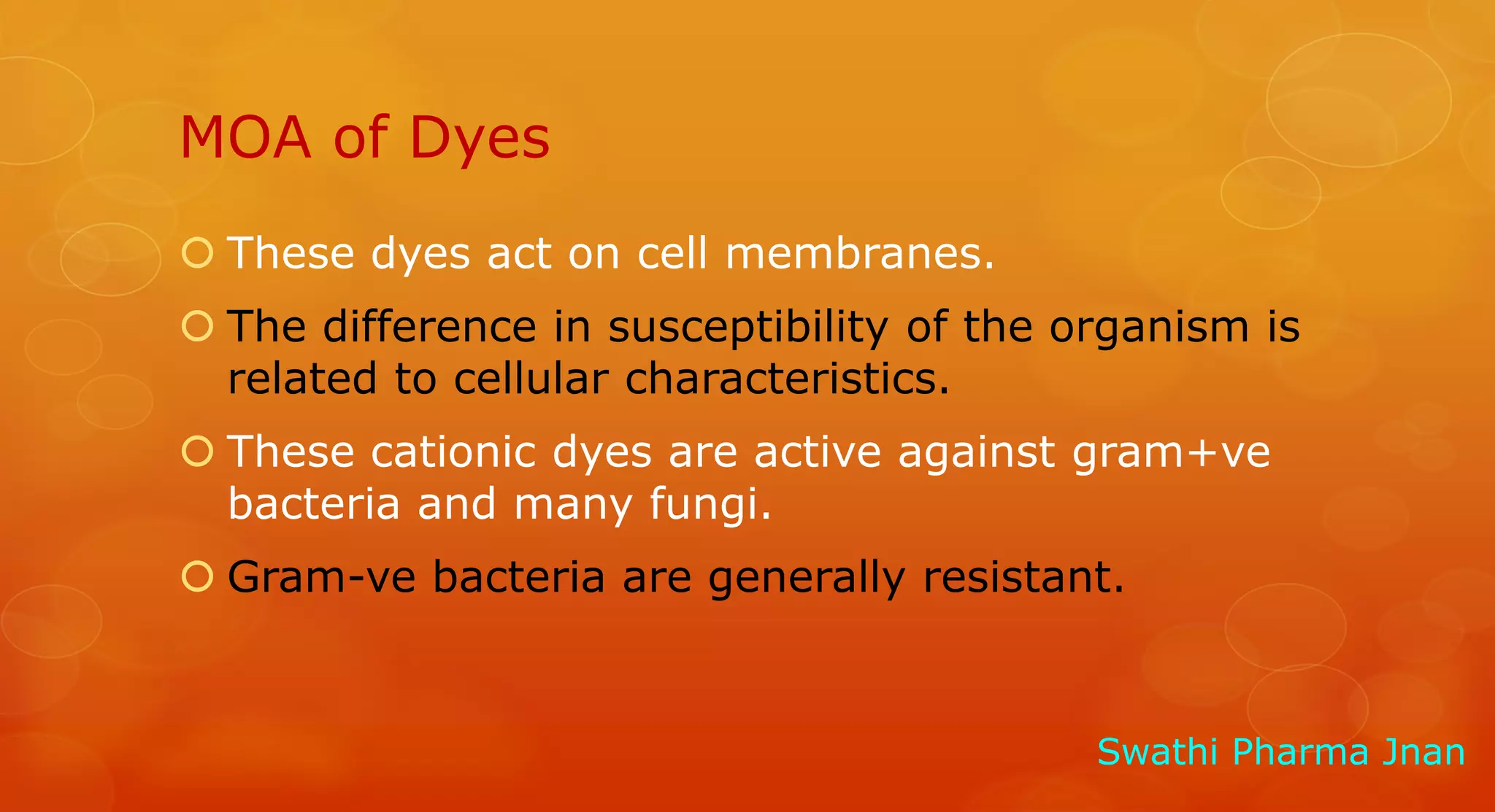 MOA of Dyes

These dyes act on cell membranes.

The difference in susceptibility of the organism is related to cellular characteristics.

These cationic dyes are active against gram+ve bacteria and many fungi.

Gram-ve bacteria are generally resistant.

Swathi Pharma Jnan